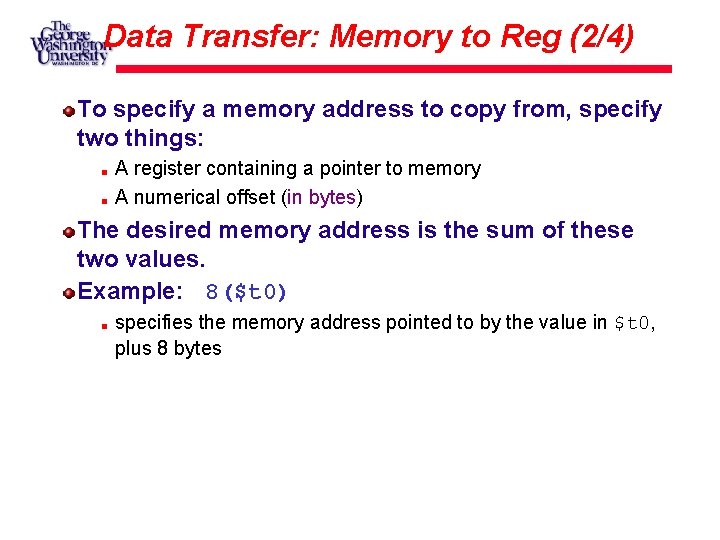 The George Washington University WASHINGTON DC

Data Transfer: Memory to Reg (2/4)

To specify a memory address to copy from, specify two things:

A register containing a pointer to memory

A numerical offset (in bytes)

The desired memory address is the sum of these two values.

Example: 8($t0)

specifies the memory address pointed to by the value in $t0, plus 8 bytes